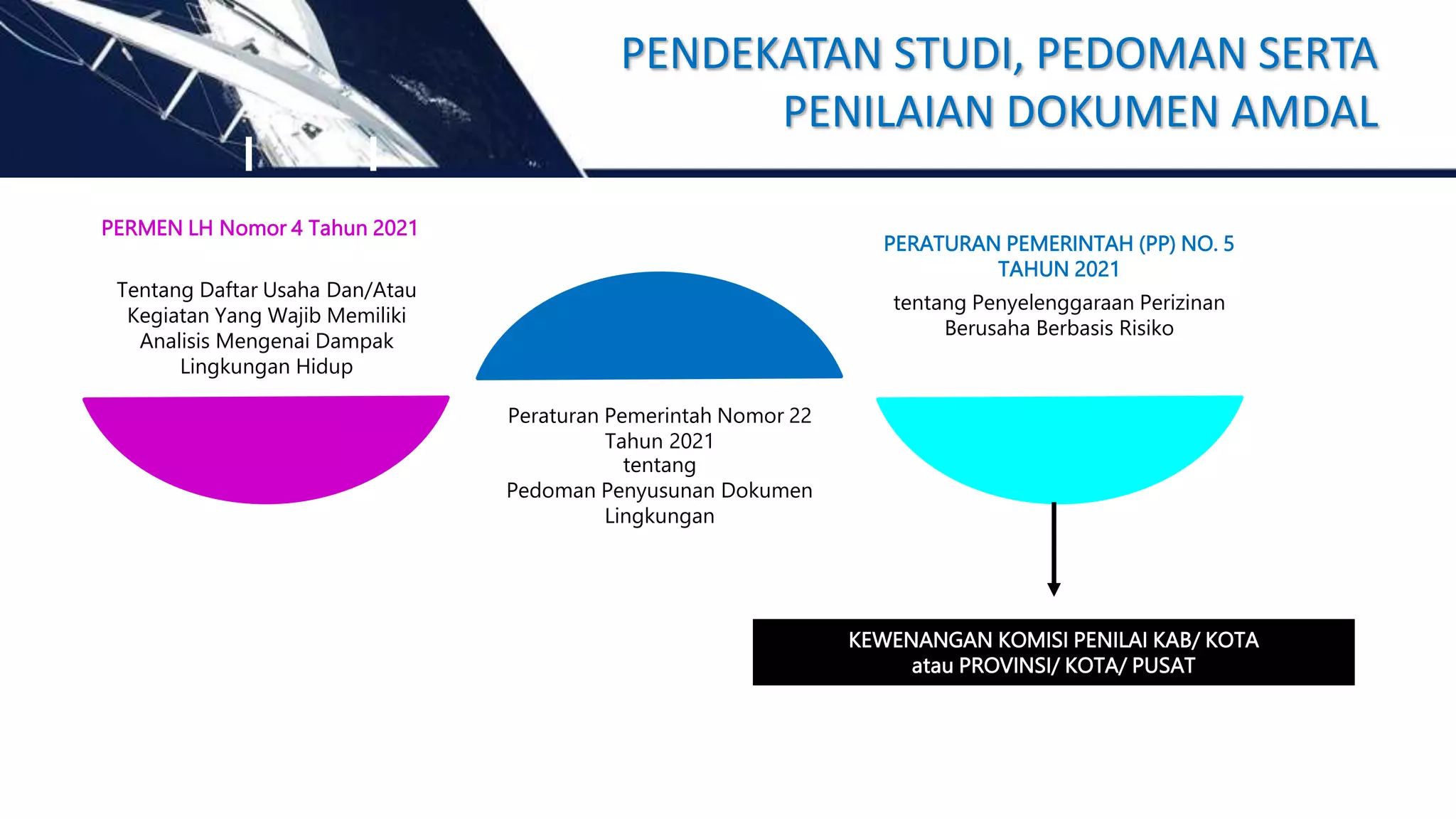 PENDEKATAN STUDI, PEDOMAN SERTA PENILAIAN DOKUMEN AMDAL

PERMEN LH Nomor 4 Tahun 2021

Tentang Daftar Usaha Dan/Atau Kegiatan Yang Wajib Memiliki Analisis Mengenai Dampak Lingkungan Hidup

Peraturan Pemerintah Nomor 22 Tahun 2021
tentang
Pedoman Penyusunan Dokumen Lingkungan

PERATURAN PEMERINTAH (PP) NO. 5 TAHUN 2021

tentang Penyelenggaraan Perizinan Berusaha Berbasis Risiko

KEWENANGAN KOMISI PENILAI KAB/ KOTA atau PROVINSI/ KOTA/ PUSAT